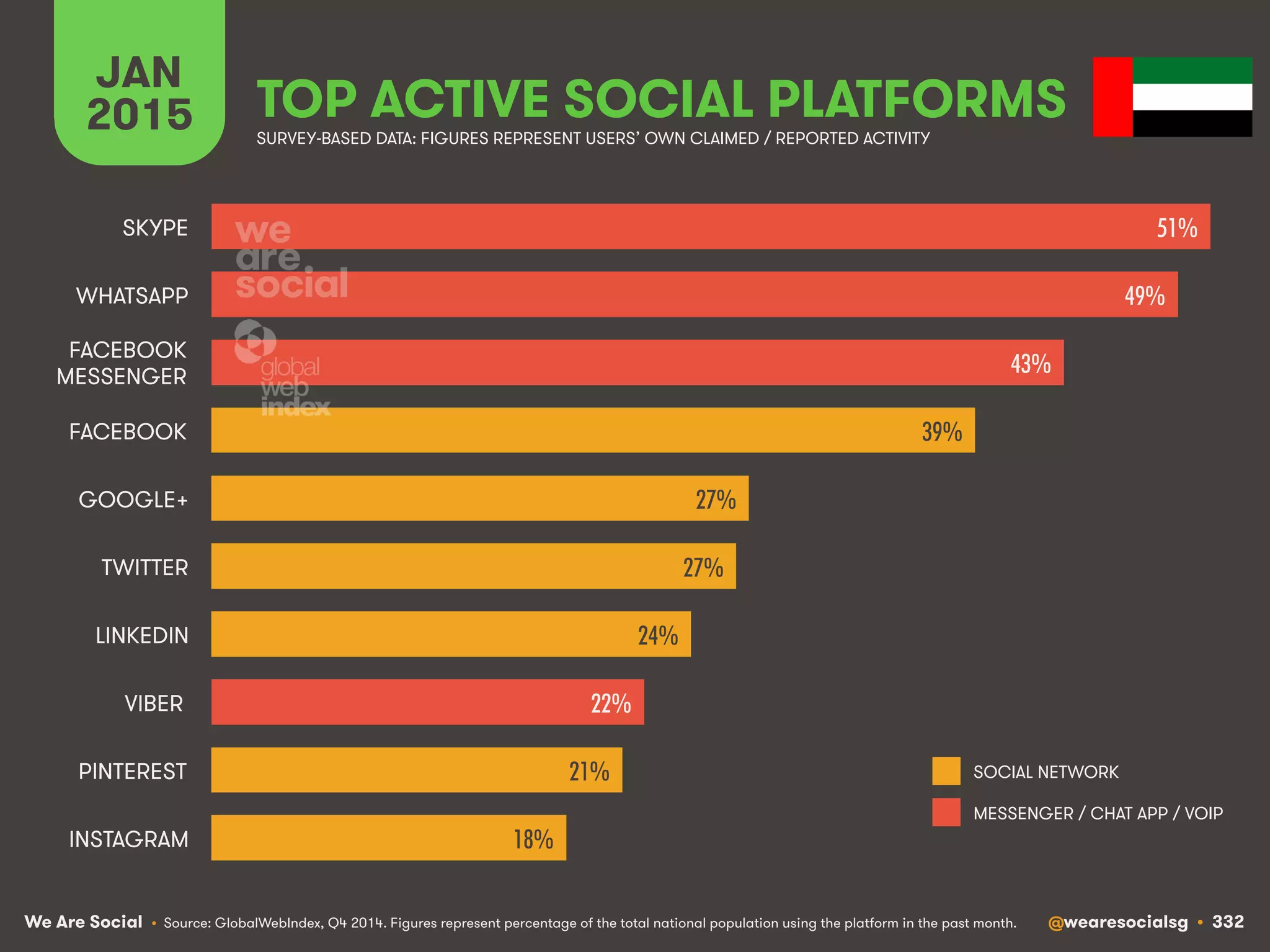 JAN 2015

TOP ACTIVE SOCIAL PLATFORMS

SURVEY-BASED DATA: FIGURES REPRESENT USERS' OWN CLAIMED / REPORTED ACTIVITY

we are social

global web index

SKYPE 51%

WHATSAPP 49%

FACEBOOK MESSENGER 43%

FACEBOOK 39%

GOOGLE+ 27%

TWITTER 27%

LINKEDIN 24%

VIBER 22%

PINTEREST 21%

INSTAGRAM 18%

SOCIAL NETWORK

MESSENGER / CHAT APP / VOIP

We Are Social • Source: GlobalWebIndex, Q4 2014. Figures represent percentage of the total national population using the platform in the past month. @wearesocialsg • 332